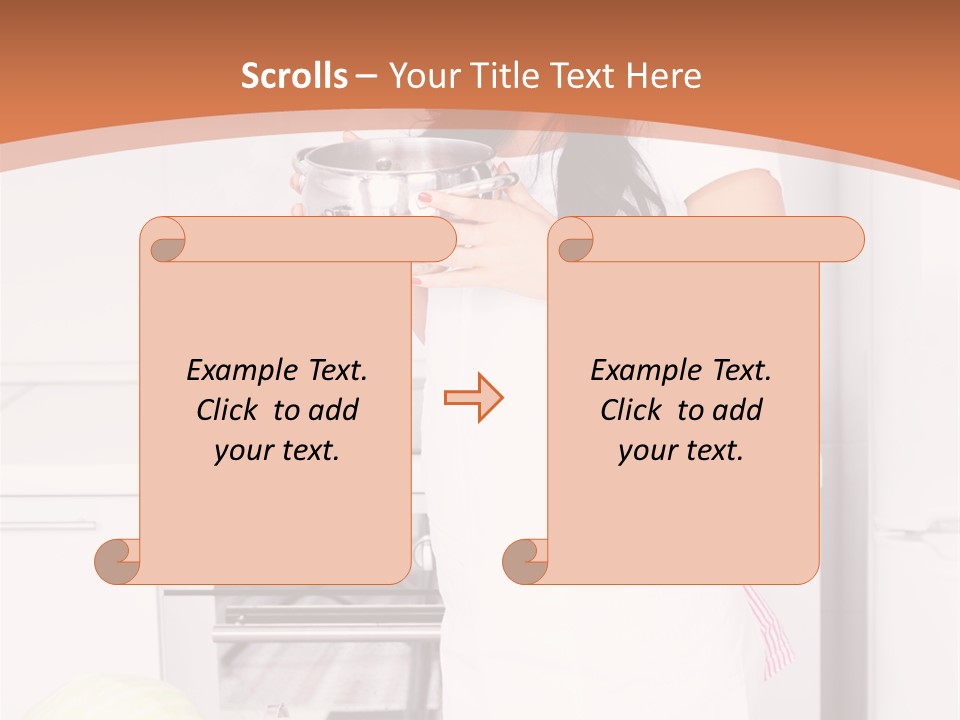 Scrolls – Your Title Text Here

Example Text. Click to add your text.

Example Text. Click to add your text.